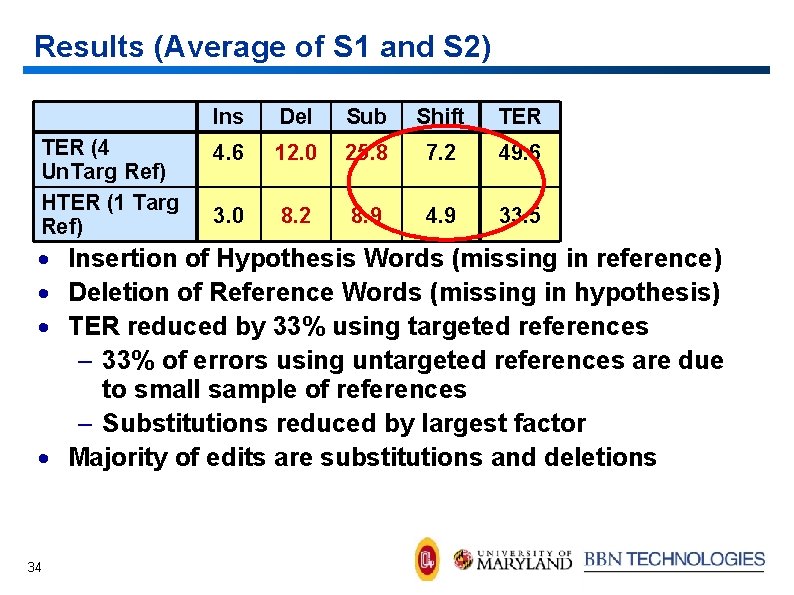 Results (Average of S1 and S2)

|  | Ins | Del | Sub | Shift | TER |
|---|---|---|---|---|---|
| TER (4 UnTarg Ref) | 4.6 | 12.0 | 25.8 | 7.2 | 49.6 |
| HTER (1 Targ Ref) | 3.0 | 8.2 | 8.9 | 4.9 | 33.5 |

• Insertion of Hypothesis Words (missing in reference)
• Deletion of Reference Words (missing in hypothesis)
• TER reduced by 33% using targeted references
– 33% of errors using untargeted references are due to small sample of references
– Substitutions reduced by largest factor
• Majority of edits are substitutions and deletions

34

UNIVERSITY OF MARYLAND BBN TECHNOLOGIES